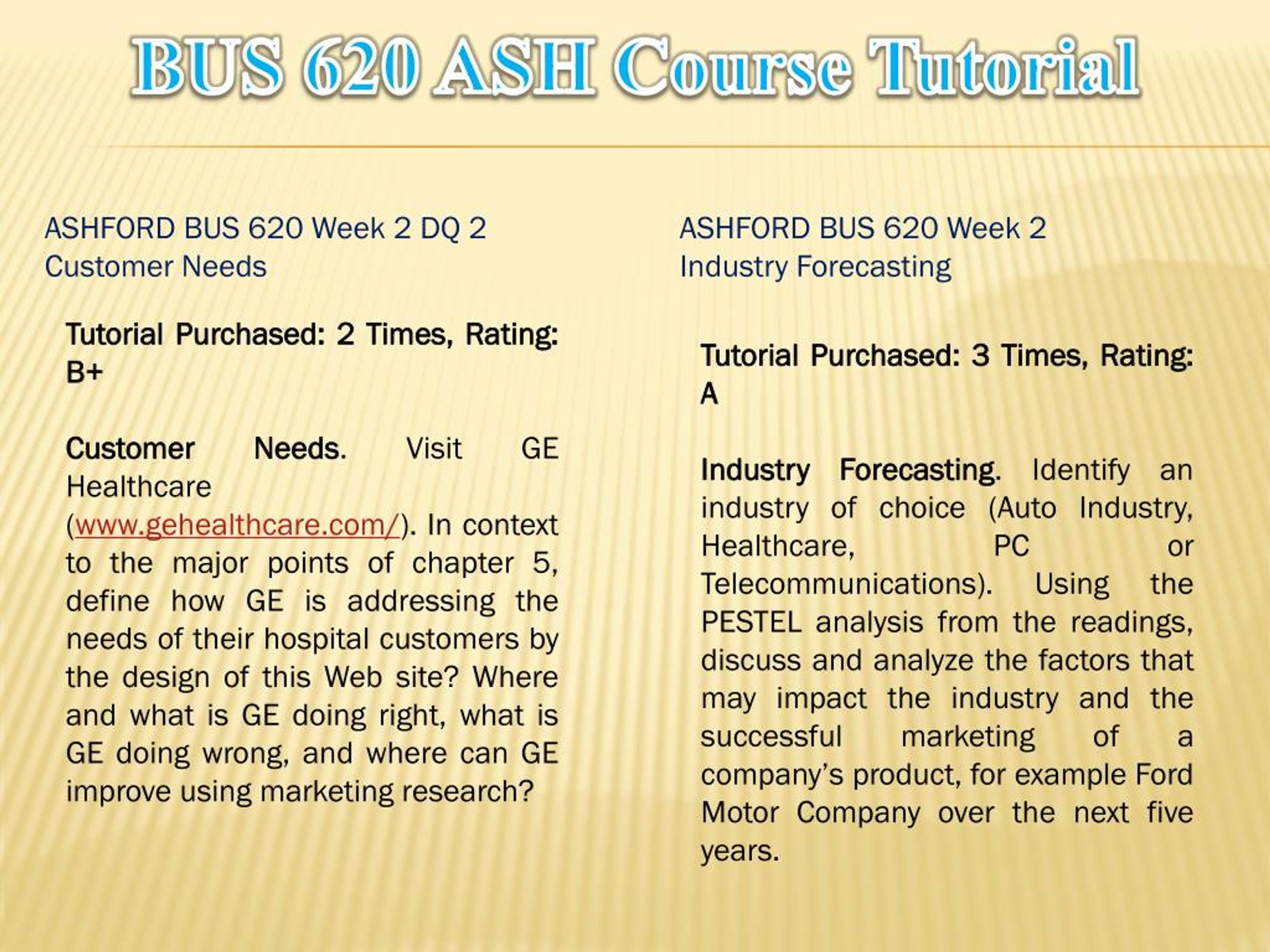 BUS 620 ASH Course Tutorial

ASHFORD BUS 620 Week 2 DQ 2
Customer Needs

Tutorial Purchased: 2 Times, Rating: B+

Customer Needs. Visit GE Healthcare (www.gehealthcare.com/). In context to the major points of chapter 5, define how GE is addressing the needs of their hospital customers by the design of this Web site? Where and what is GE doing right, what is GE doing wrong, and where can GE improve using marketing research?

ASHFORD BUS 620 Week 2
Industry Forecasting

Tutorial Purchased: 3 Times, Rating: A

Industry Forecasting. Identify an industry of choice (Auto Industry, Healthcare, PC or Telecommunications). Using the PESTEL analysis from the readings, discuss and analyze the factors that may impact the industry and the successful marketing of a company's product, for example Ford Motor Company over the next five years.